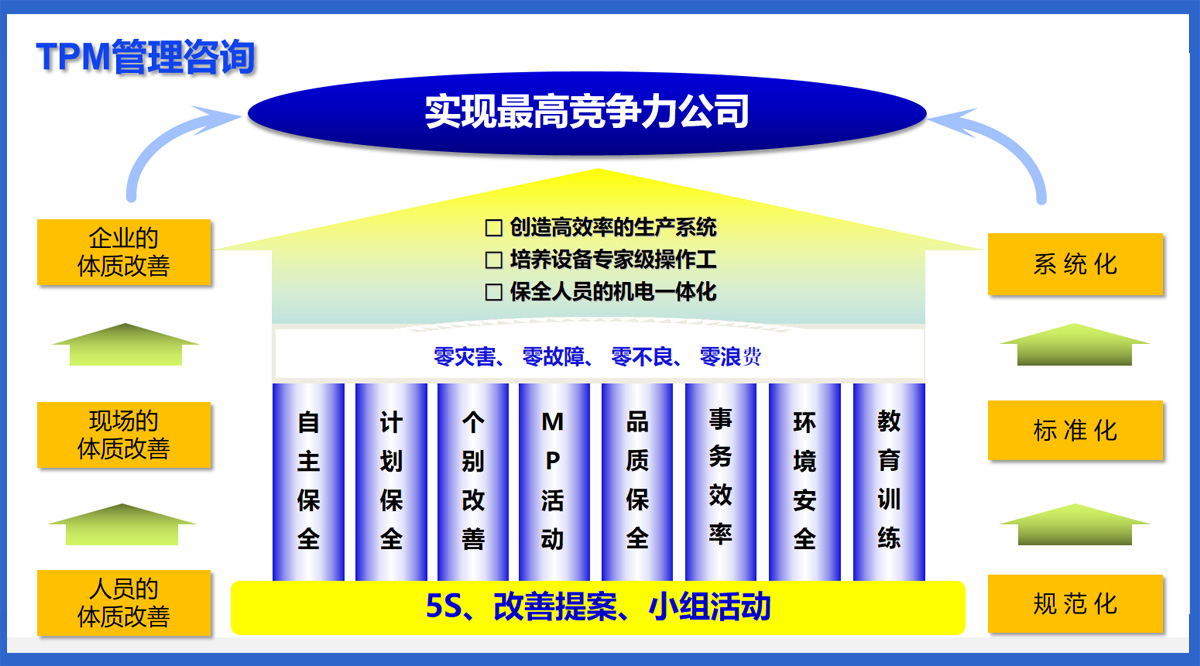 TPM管理咨询

实现最高竞争力公司

企业的体质改善

现场的体质改善

人员的体质改善

□ 创造高效率的生产系统
□ 培养设备专家级操作工
□ 保全人员的机电一体化

零灾害、零故障、零不良、零浪费

自主保全

计划保全

个别改善

MP活动

品质保全

事务效率

环境安全

教育训练

5S、改善提案、小组活动

系统化

标准化

规范化